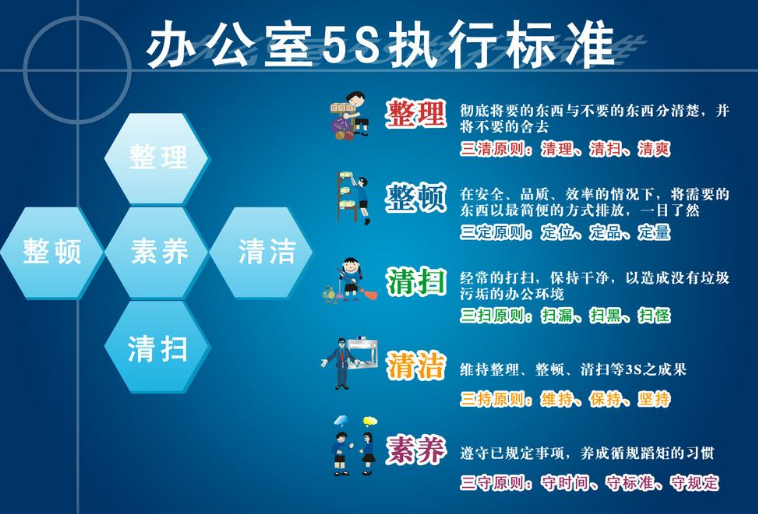 办公室5S执行标准

整理

整顿

素养

清洁

清扫

整理 彻底将要的东西与不要的东西分清楚，并将不要的舍去

三清原则：清理、清扫、清爽

整顿 在安全、品质、效率的情况下，将需要的东西以最简便的方式排放，一目了然

三定原则：定位、定品、定量

清扫 经常的打扫，保持干净，以造成没有垃圾污垢的办公环境

三扫原则：扫漏、扫黑、扫怪

清洁 维持整理、整顿、清扫等3S之成果

三持原则：维持、保持、坚持

素养 遵守已规定事项，养成循规蹈矩的习惯

三守原则：守时间、守标准、守规定